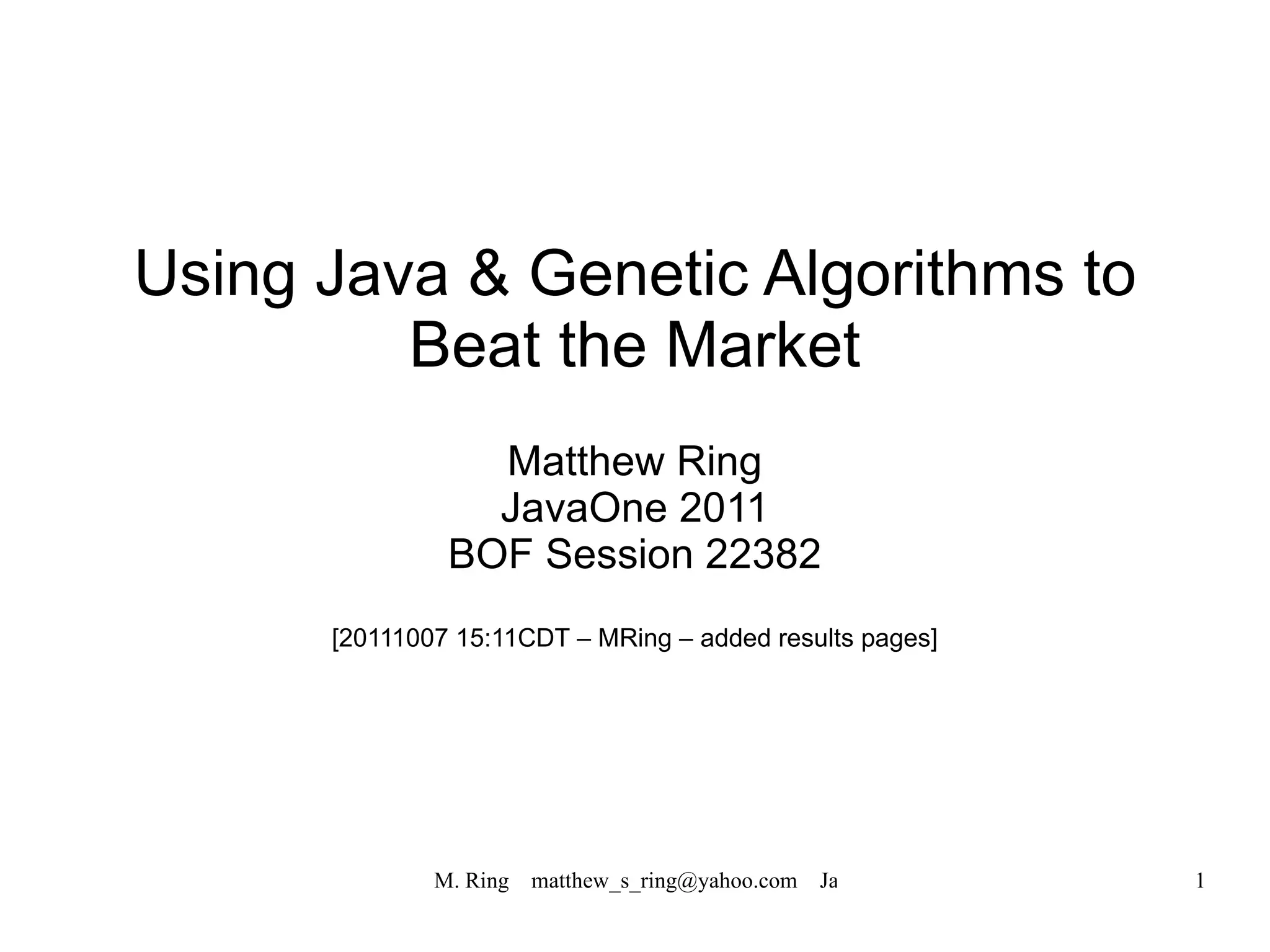 Using Java & Genetic Algorithms to Beat the Market

Matthew Ring
JavaOne 2011
BOF Session 22382

[20111007 15:11CDT – MRing – added results pages]

M. Ring matthew_s_ring@yahoo.com Ja

1